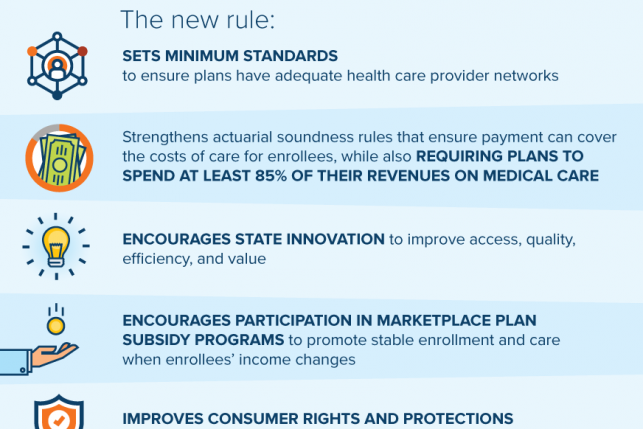 The new rule:

SETS MINIMUM STANDARDS
to ensure plans have adequate health care provider networks

Strengthens actuarial soundness rules that ensure payment can cover the costs of care for enrollees, while also REQUIRING PLANS TO SPEND AT LEAST 85% OF THEIR REVENUES ON MEDICAL CARE

ENCOURAGES STATE INNOVATION to improve access, quality, efficiency, and value

ENCOURAGES PARTICIPATION IN MARKETPLACE PLAN SUBSIDY PROGRAMS to promote stable enrollment and care when enrollees' income changes

IMPROVES CONSUMER RIGHTS AND PROTECTIONS